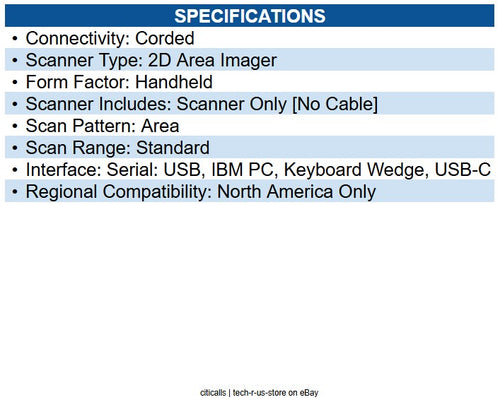 SPECIFICATIONS

• Connectivity: Corded
• Scanner Type: 2D Area Imager
• Form Factor: Handheld
• Scanner Includes: Scanner Only [No Cable]
• Scan Pattern: Area
• Scan Range: Standard
• Interface: Serial: USB, IBM PC, Keyboard Wedge, USB-C
• Regional Compatibility: North America Only

citicalls | tech-r-us-store on eBay